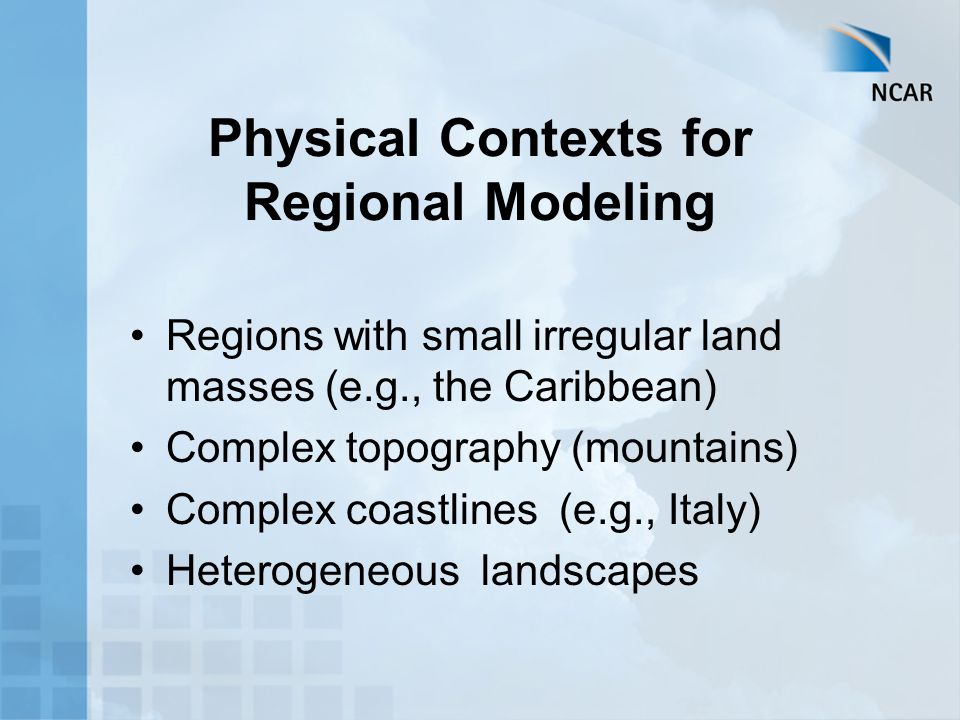 NCAR

Physical Contexts for Regional Modeling

• Regions with small irregular land masses (e.g., the Caribbean)
• Complex topography (mountains)
• Complex coastlines (e.g., Italy)
• Heterogeneous landscapes